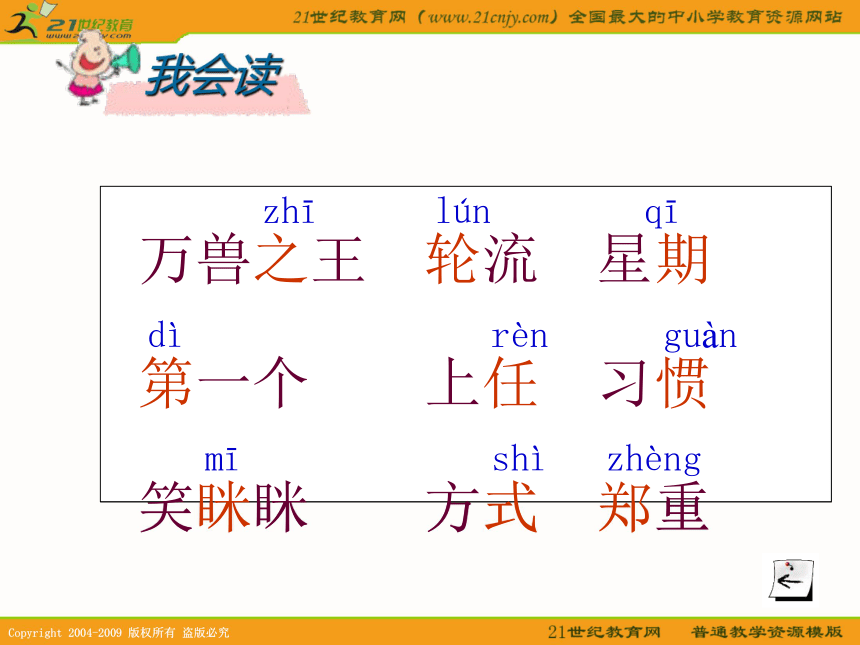 21世纪教育 www.21cnjy.com

21世纪教育网（www.21cnjy.com）全国最大的中小学教育资源网站

我会读

zhī
万兽之王

lún
轮流

qī
星期

dì
第一个

rèn
上任

guàn
习惯

mī
笑眯眯

shì
方式

zhèng
郑重

Copyright 2004-2009 版权所有 盗版必究

21世纪教育网 普通教学资源模版